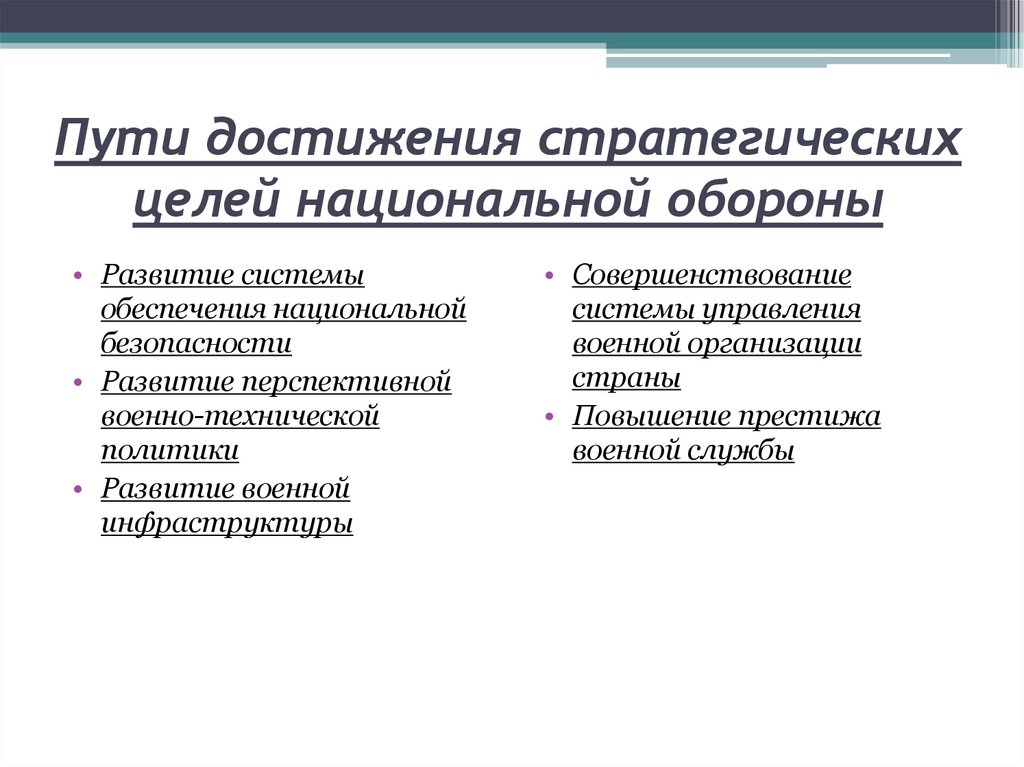 Пути достижения стратегических целей национальной обороны

• Развитие системы обеспечения национальной безопасности
• Развитие перспективной военно-технической политики
• Развитие военной инфраструктуры

• Совершенствование системы управления военной организации страны
• Повышение престижа военной службы